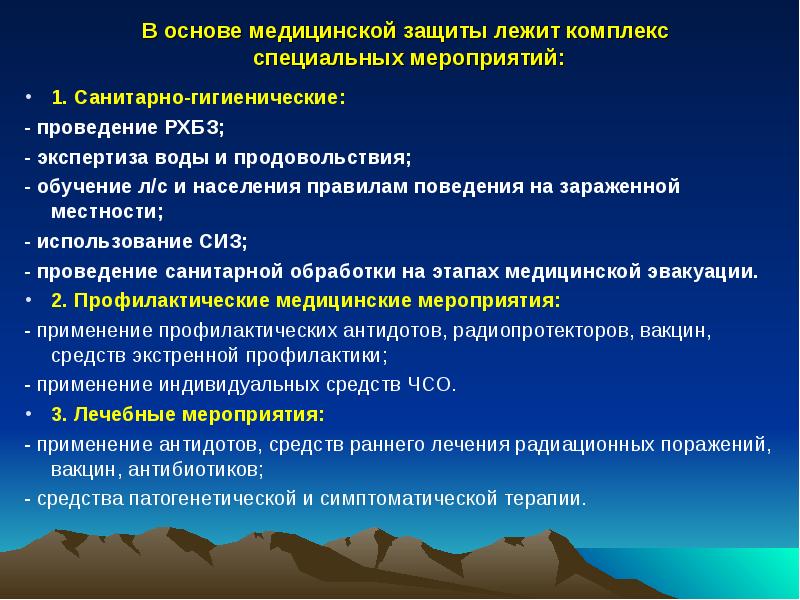 В основе медицинской защиты лежит комплекс специальных мероприятий:

• 1. Санитарно-гигиенические:

- проведение РХБЗ;

- экспертиза воды и продовольствия;

- обучение л/с и населения правилам поведения на зараженной местности;

- использование СИЗ;

- проведение санитарной обработки на этапах медицинской эвакуации.

• 2. Профилактические медицинские мероприятия:

- применение профилактических антидотов, радиопротекторов, вакцин, средств экстренной профилактики;

- применение индивидуальных средств ЧСО.

• 3. Лечебные мероприятия:

- применение антидотов, средств раннего лечения радиационных поражений, вакцин, антибиотиков;

- средства патогенетической и симптоматической терапии.